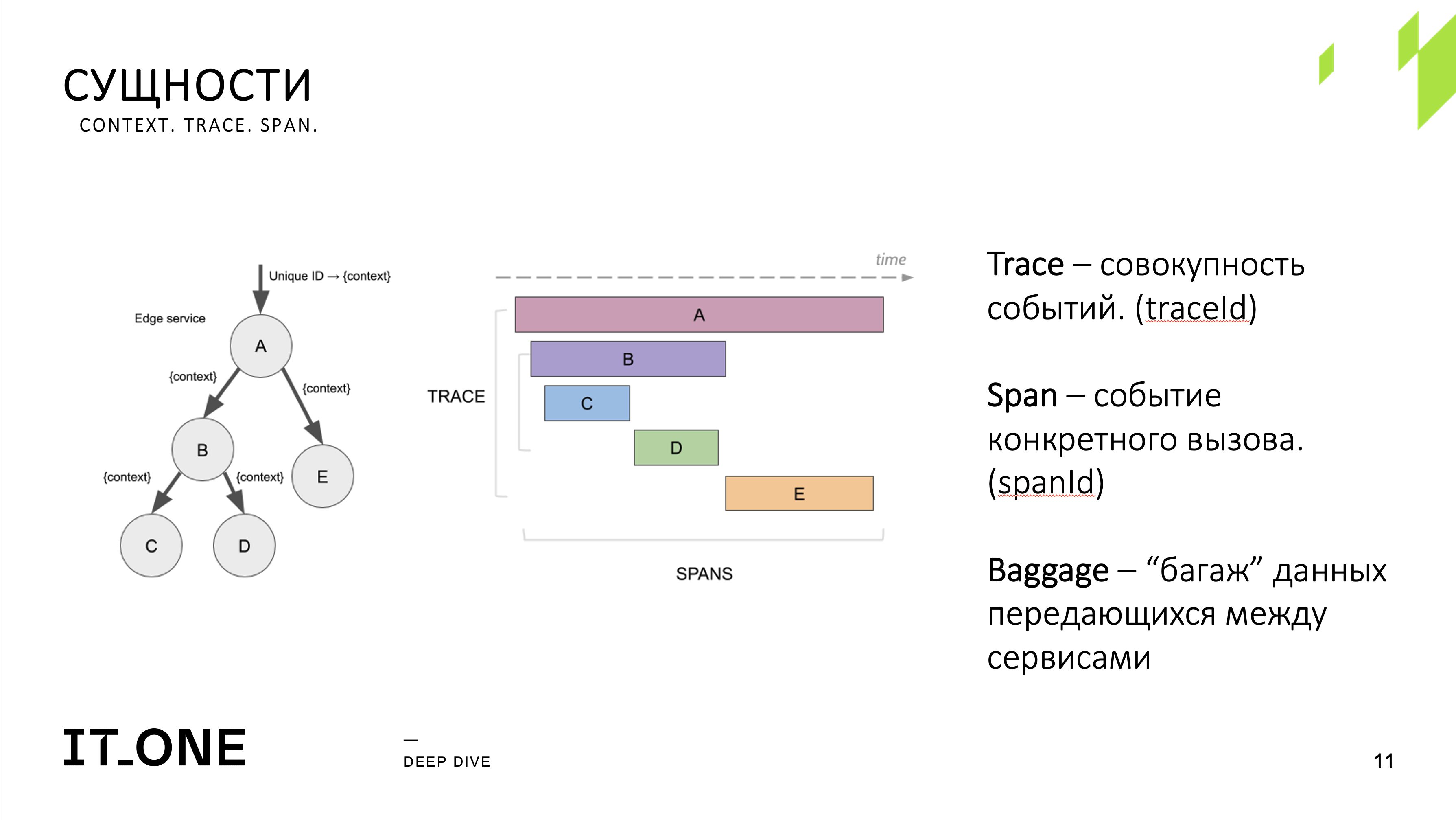 СУЩНОСТИ
CONTEXT. TRACE. SPAN.

Unique ID → {context}

Edge service

A

{context}

{context}

B

E

{context}

{context}

C

D

time

TRACE

A

B

C

D

E

SPANS

Trace – совокупность событий. (traceId)

Span – событие конкретного вызова. (spanId)

Baggage – “багаж” данных передающихся между сервисами

IT_ONE

—
DEEP DIVE

11